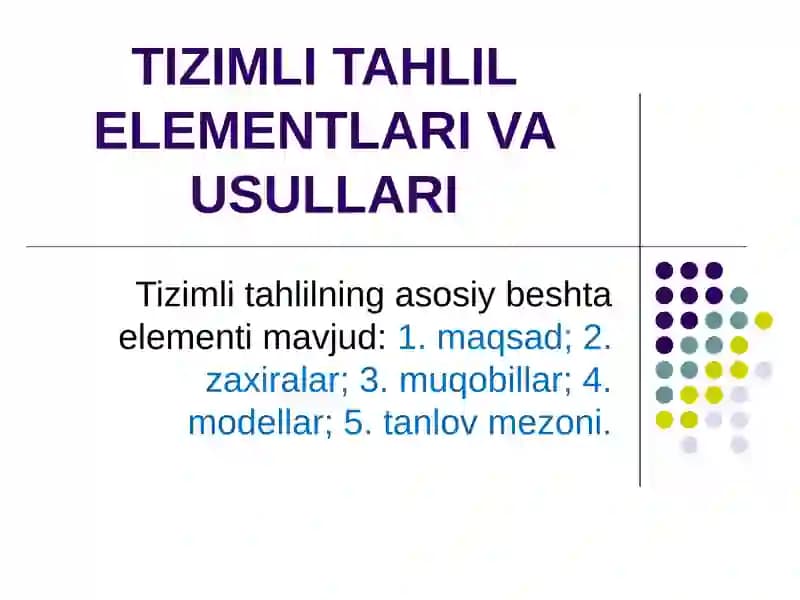 TIZIMLI TAHLIL ELEMENTLARI VA USULLARI

Tizimli tahlilning asosiy beshta elementi mavjud: 1. maqsad; 2. zaxiralar; 3. muqobillar; 4. modellar; 5. tanlov mezoni.